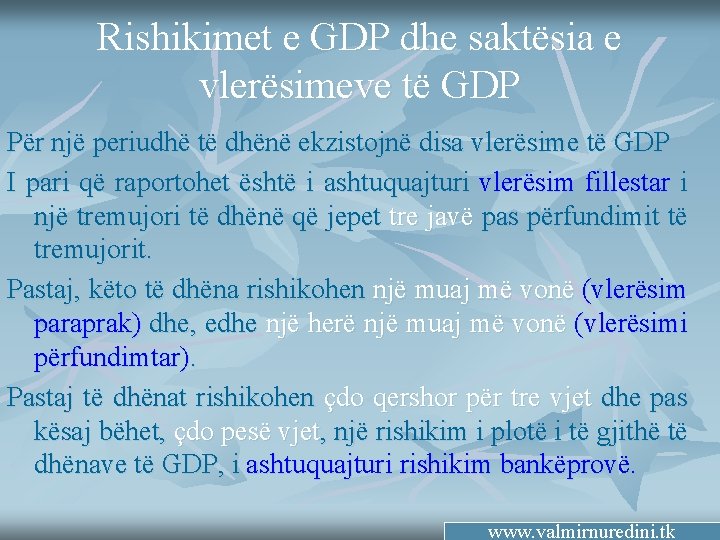 Rishikimet e GDP dhe saktësia e vlerësimeve të GDP

Për një periudhë të dhënë ekzistojnë disa vlerësime të GDP

I pari që raportohet është i ashtuquajturi vlerësim fillestar i një tremujori të dhënë që jepet tre javë pas përfundimit të tremujorit.

Pastaj, këto të dhëna rishikohen një muaj më vonë (vlerësim paraprak) dhe, edhe një herë një muaj më vonë (vlerësimi përfundimtar).

Pastaj të dhënat rishikohen çdo qershor për tre vjet dhe pas kësaj bëhet, çdo pesë vjet, një rishikim i plotë i të gjithë të dhënave të GDP, i ashtuquajturi rishikim bankëprovë.

www.valmirnuredini.tk